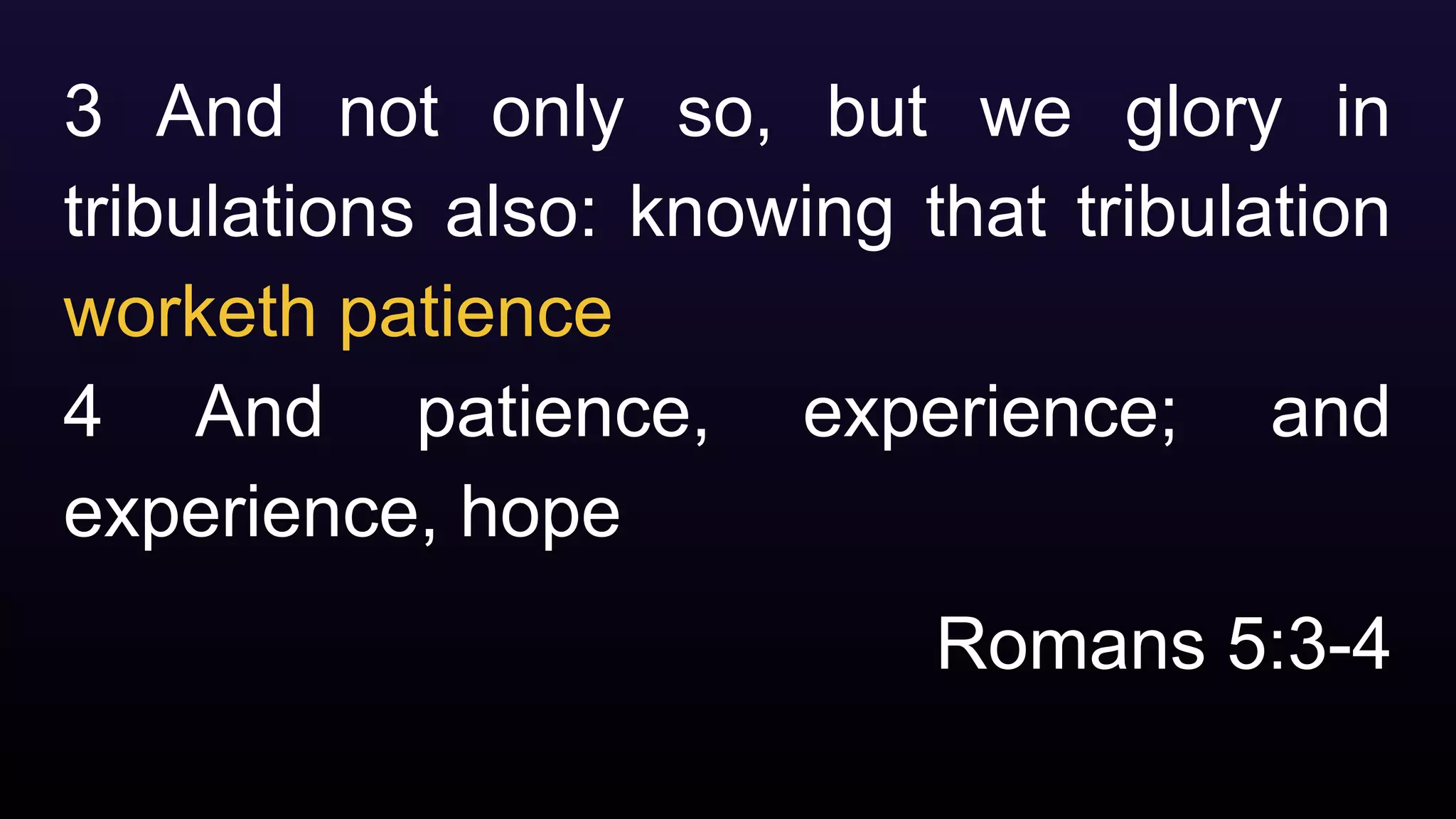 3 And not only so, but we glory in tribulations also: knowing that tribulation worketh patience

4 And patience, experience; and experience, hope

Romans 5:3-4